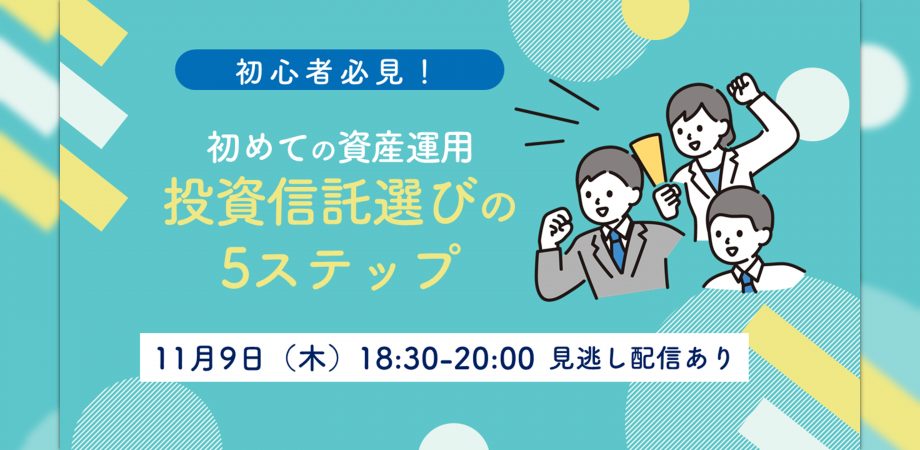 初心者必見！

初めての資産運用
投資信託選びの
5ステップ

11月9日（木）18:30-20:00 見逃し配信あり